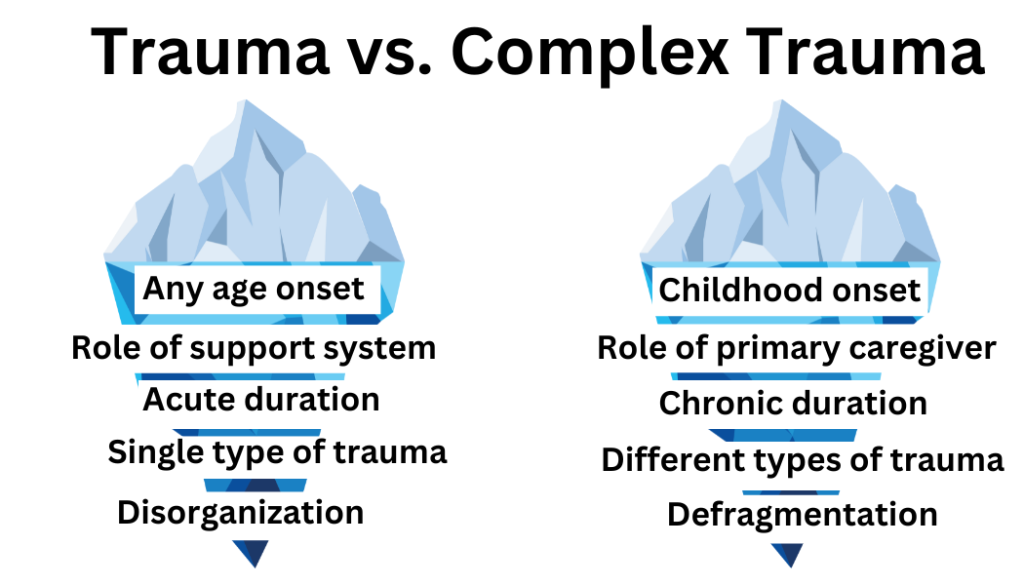 Trauma vs. Complex Trauma

Any age onset
Role of support system
Acute duration
Single type of trauma
Disorganization

Childhood onset
Role of primary caregiver
Chronic duration
Different types of trauma
Defragmentation